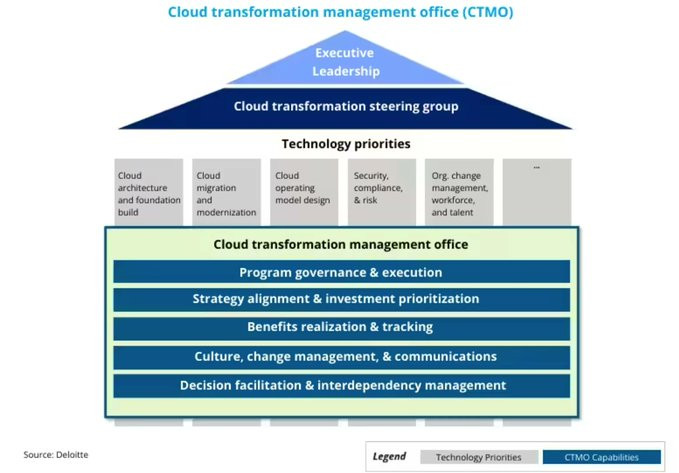 Cloud transformation management office (CTMO)

Executive Leadership

Cloud transformation steering group

Technology priorities

Cloud architecture and foundation build

Cloud migration and modernization

Cloud operating model design

Security, compliance, & risk

Org. change management, workforce, and talent

...

Cloud transformation management office

Program governance & execution

Strategy alignment & investment prioritization

Benefits realization & tracking

Culture, change management, & communications

Decision facilitation & interdependency management

Source: Deloitte

Legend Technology Priorities CTMO Capabilities